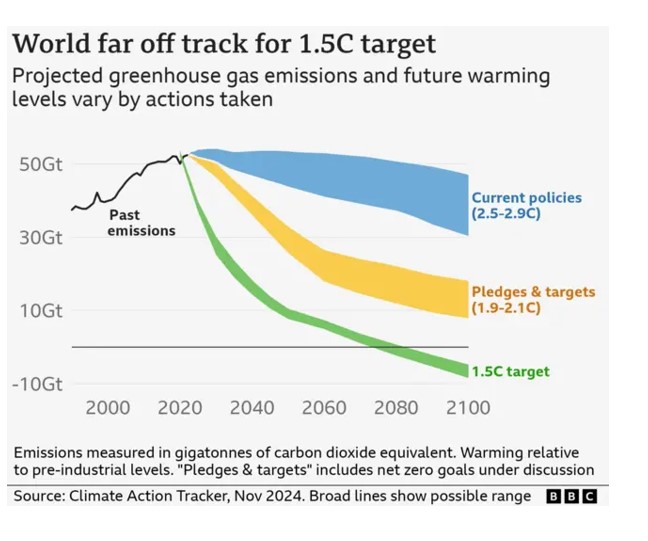 World far off track for 1.5C target

Projected greenhouse gas emissions and future warming levels vary by actions taken

50Gt
30Gt
10Gt
-10Gt

Past emissions

Current policies (2.5-2.9C)

Pledges & targets (1.9-2.1C)

1.5C target

2000 2020 2040 2060 2080 2100

Emissions measured in gigatonnes of carbon dioxide equivalent. Warming relative to pre-industrial levels. "Pledges & targets" includes net zero goals under discussion

Source: Climate Action Tracker, Nov 2024. Broad lines show possible range

BBC